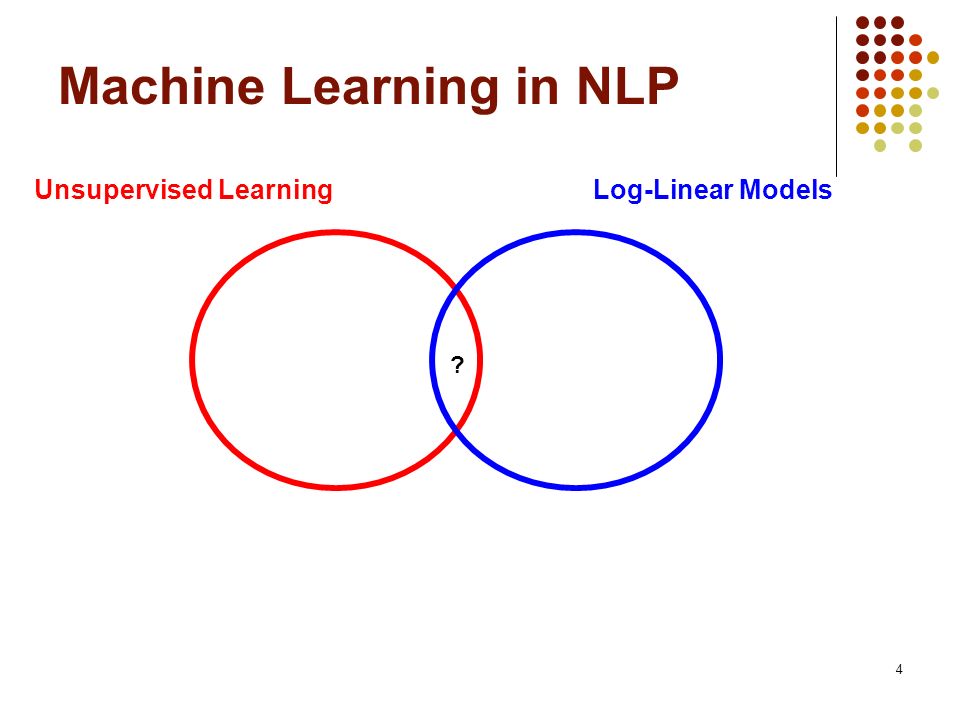 Machine Learning in NLP

Unsupervised Learning

Log-Linear Models

?

4